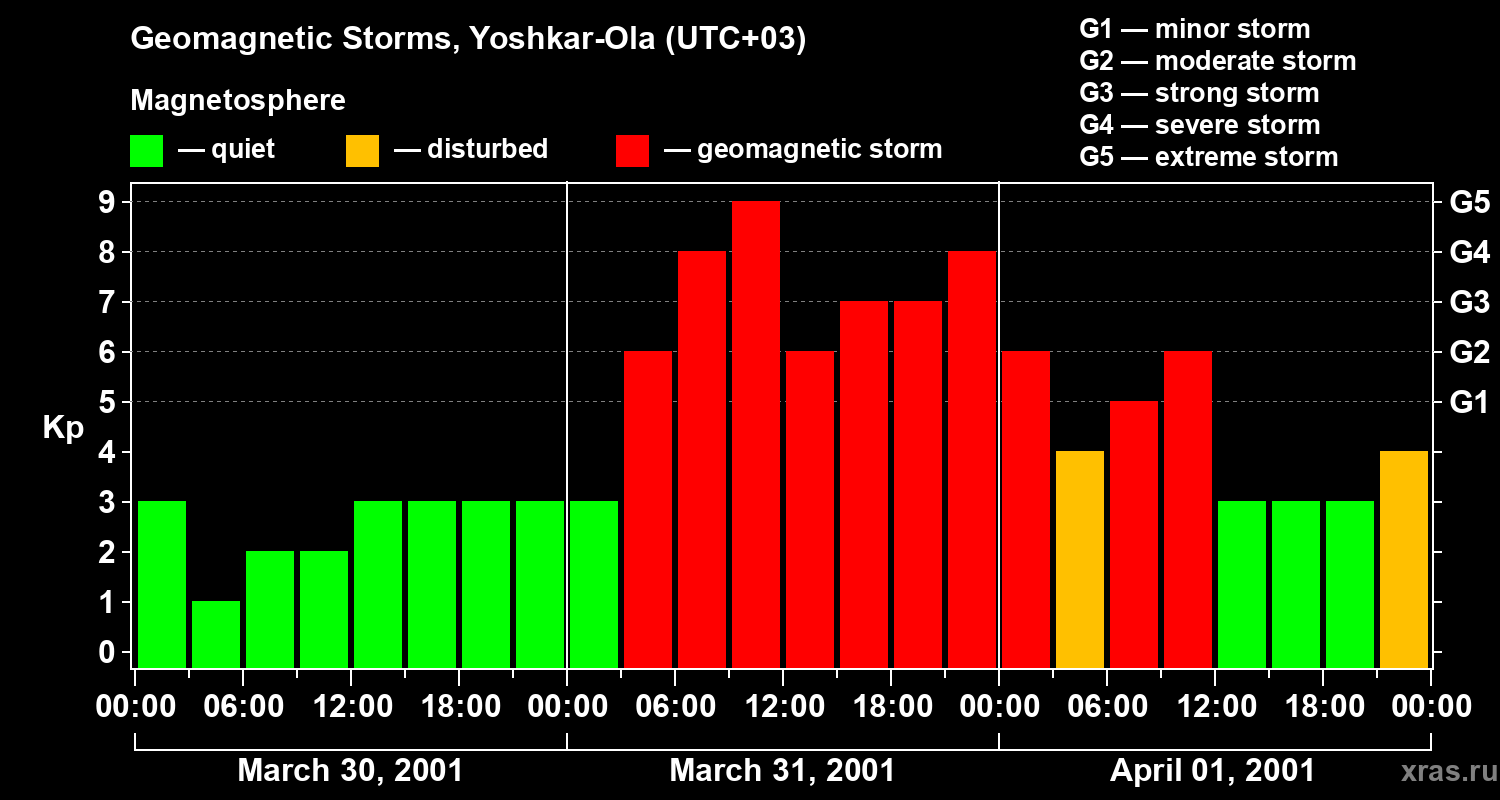 Geomagnetic Storms, Yoshkar-Ola (UTC+03)

Magnetosphere

— quiet — disturbed — geomagnetic storm

G1 — minor storm
G2 — moderate storm
G3 — strong storm
G4 — severe storm
G5 — extreme storm

Kp

9 8 7 6 5 4 3 2 1 0

G5 G4 G3 G2 G1

00:00 06:00 12:00 18:00 00:00 06:00 12:00 18:00 00:00 06:00 12:00 18:00 00:00

March 30, 2001 March 31, 2001 April 01, 2001

xras.ru